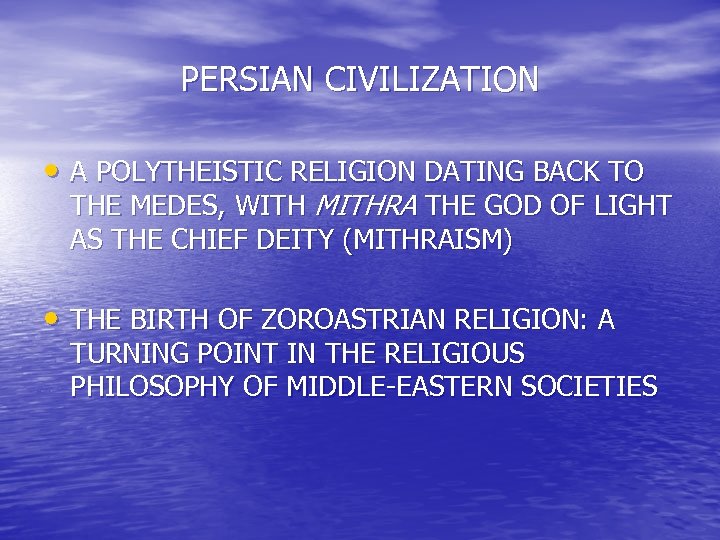 PERSIAN CIVILIZATION

• A POLYTHEISTIC RELIGION DATING BACK TO THE MEDES, WITH MITHRA THE GOD OF LIGHT AS THE CHIEF DEITY (MITHRAISM)

• THE BIRTH OF ZOROASTRIAN RELIGION: A TURNING POINT IN THE RELIGIOUS PHILOSOPHY OF MIDDLE-EASTERN SOCIETIES